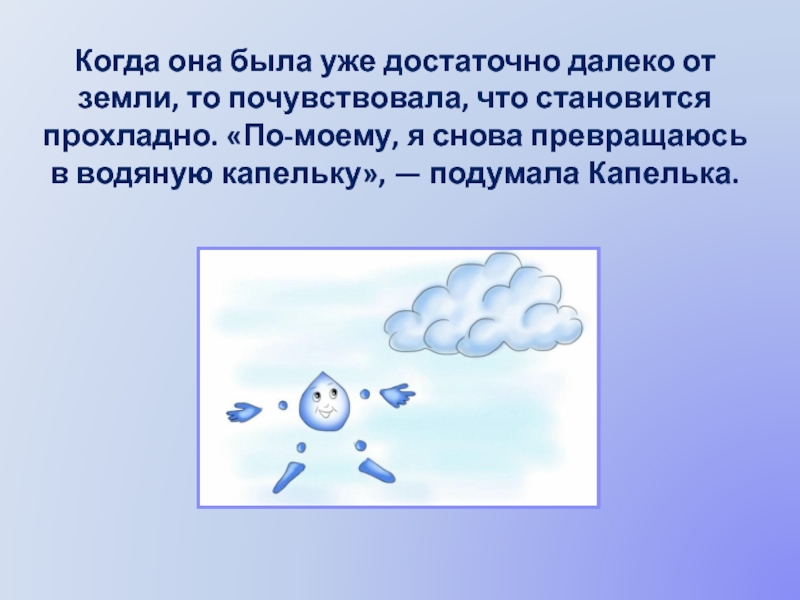 Когда она была уже достаточно далеко от земли, то почувствовала, что становится прохладно. «По-моему, я снова превращаюсь в водяную капельку», — подумала Капелька.